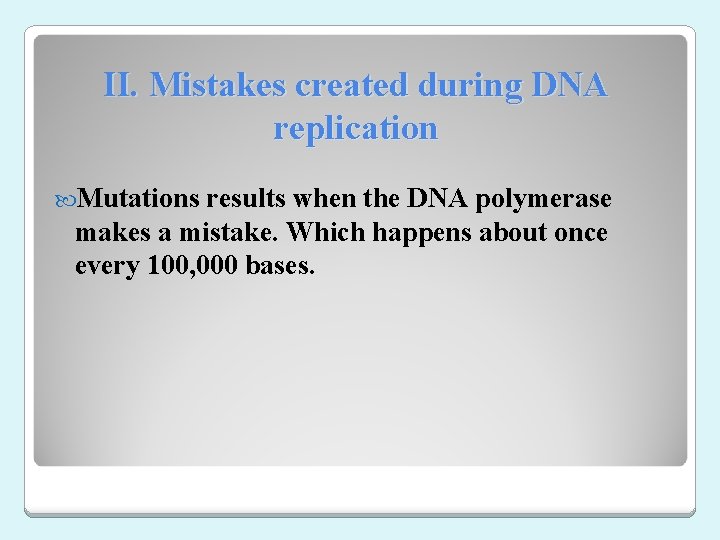 II. Mistakes created during DNA replication

Mutations results when the DNA polymerase makes a mistake. Which happens about once every 100,000 bases.